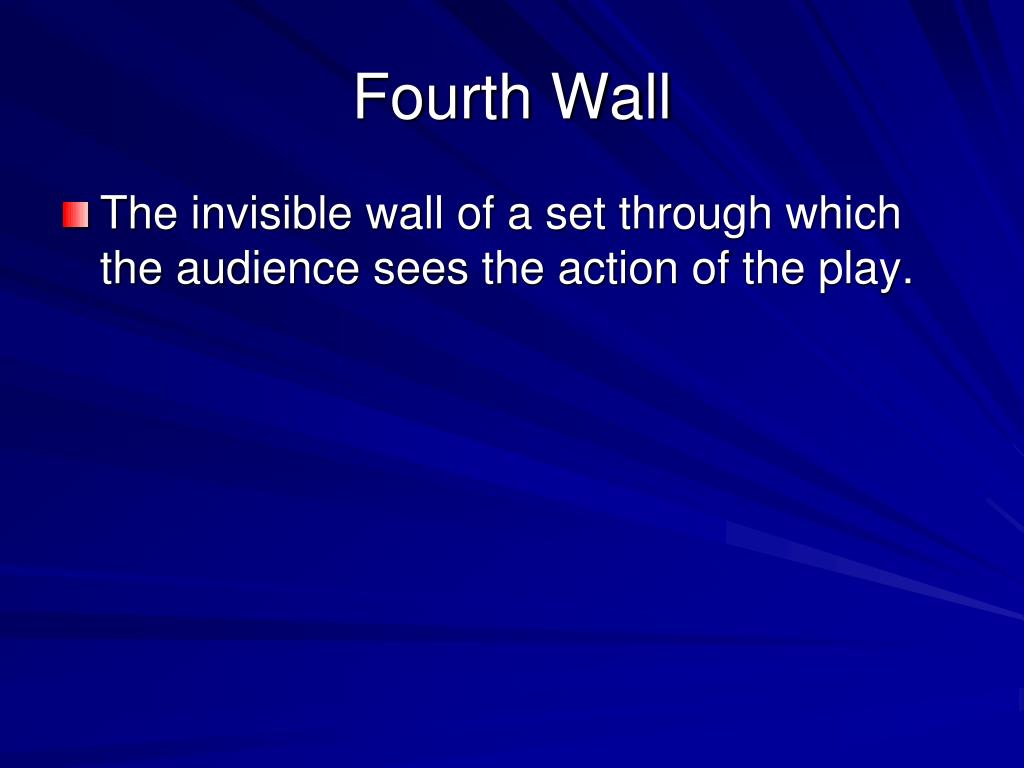 Fourth Wall

The invisible wall of a set through which the audience sees the action of the play.